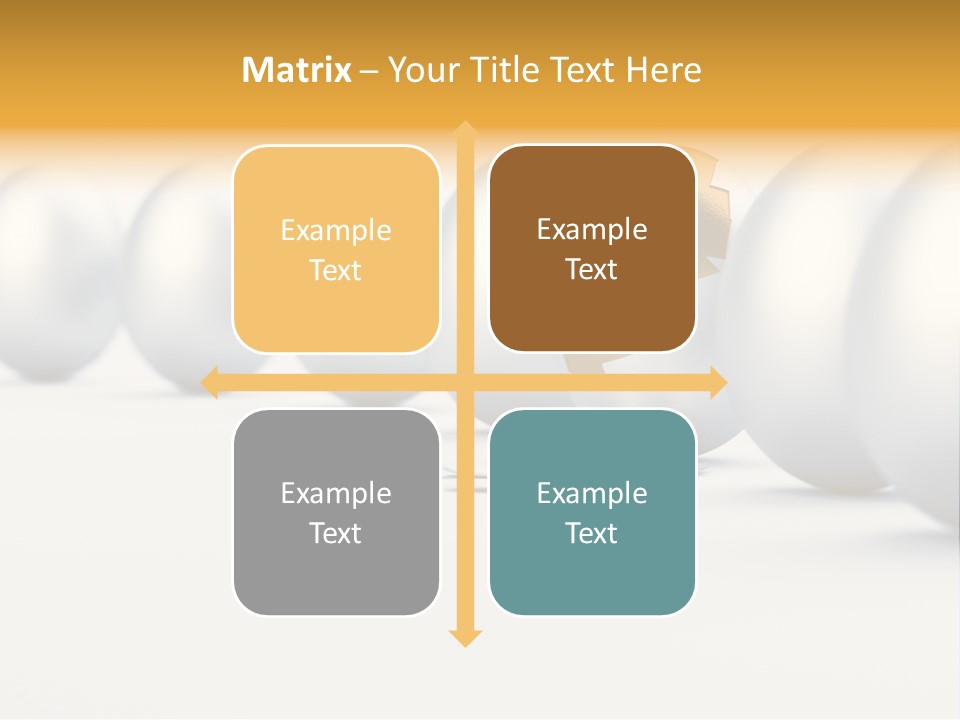 Matrix – Your Title Text Here

Example Text

Example Text

Example Text

Example Text